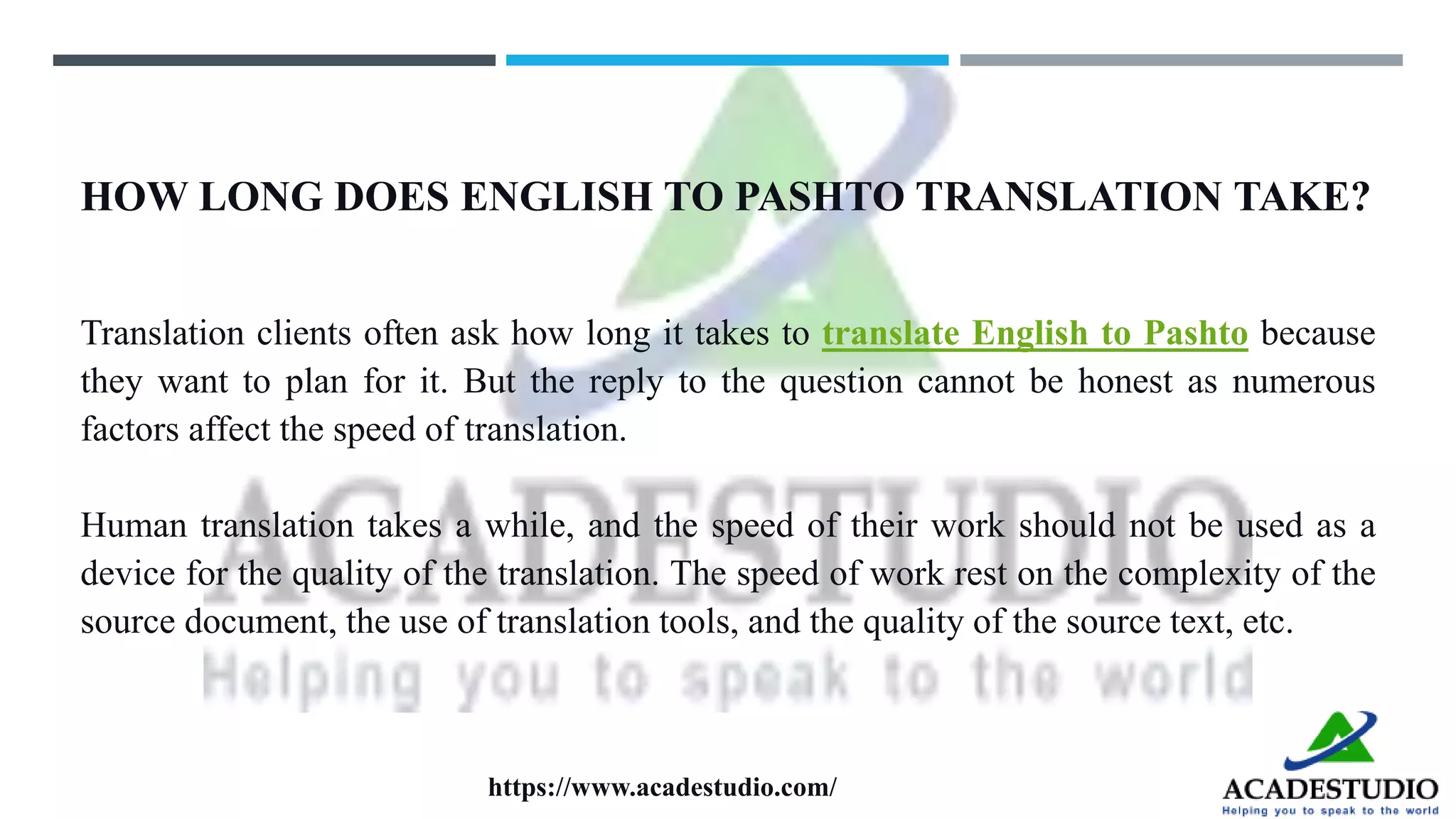 HOW LONG DOES ENGLISH TO PASHTO TRANSLATION TAKE?

Translation clients often ask how long it takes to translate English to Pashto because they want to plan for it. But the reply to the question cannot be honest as numerous factors affect the speed of translation.

Human translation takes a while, and the speed of their work should not be used as a device for the quality of the translation. The speed of work rest on the complexity of the source document, the use of translation tools, and the quality of the source text, etc.

ACADESTUDIO
Helping you to speak to the world

https://www.acadestudio.com/

ACADESTUDIO
Helping you to speak to the world